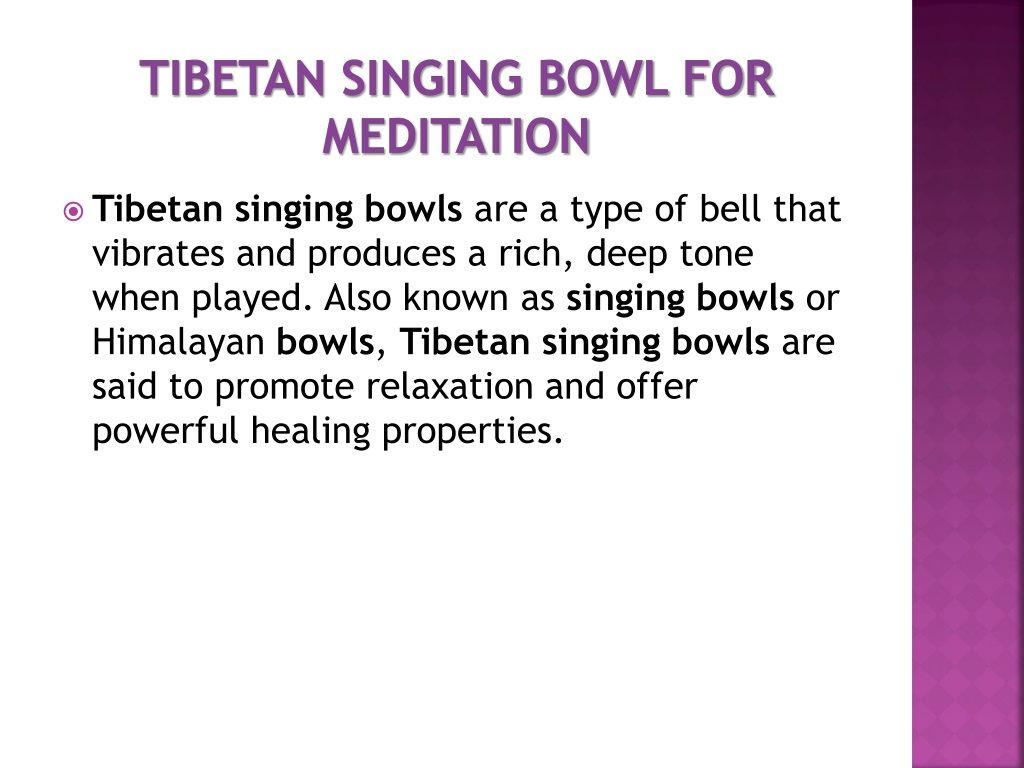 TIBETAN SINGING BOWL FOR MEDITATION

Tibetan singing bowls are a type of bell that vibrates and produces a rich, deep tone when played. Also known as singing bowls or Himalayan bowls, Tibetan singing bowls are said to promote relaxation and offer powerful healing properties.